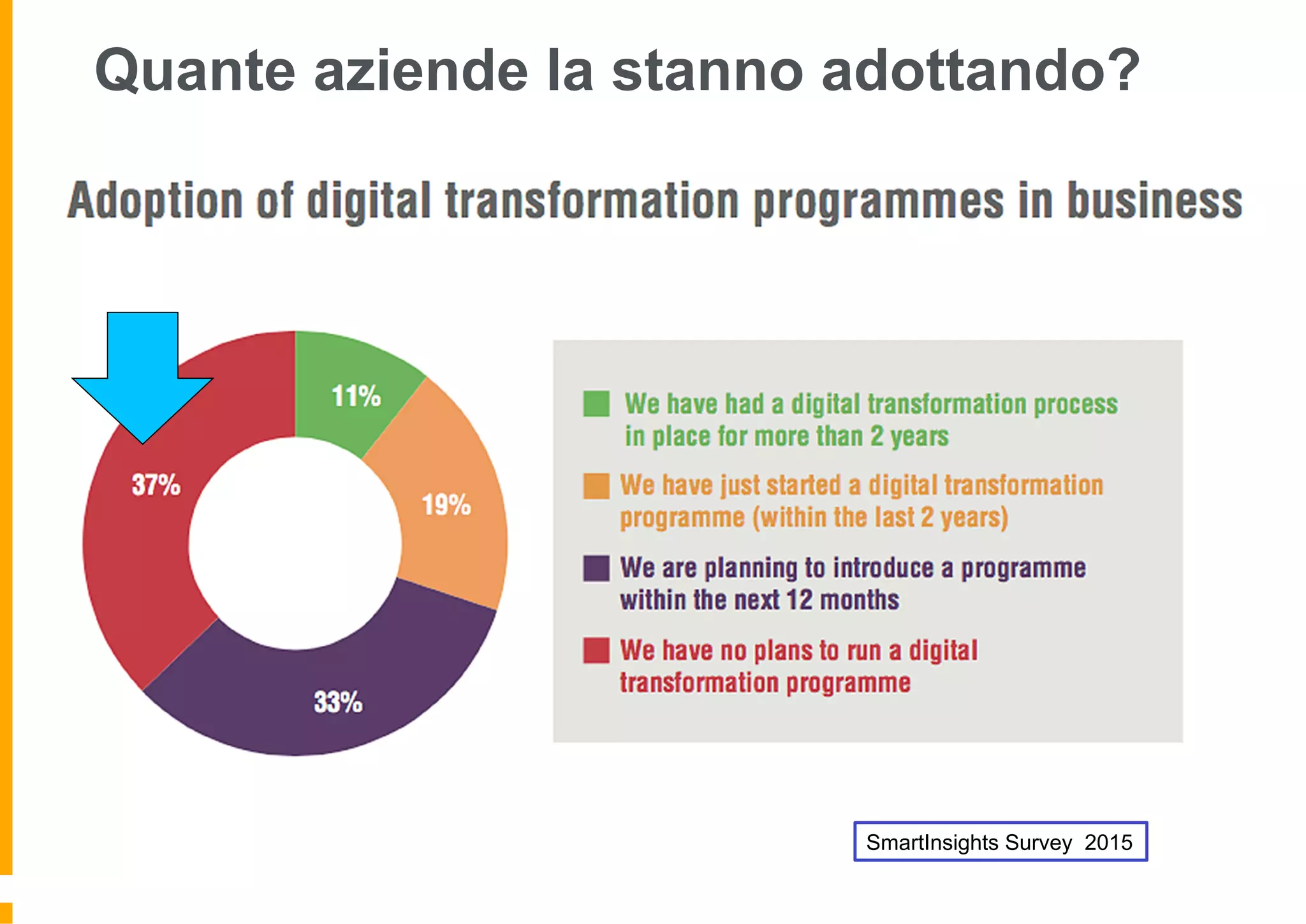 Quante aziende la stanno adottando?

Adoption of digital transformation programmes in business

11%

19%

33%

37%

We have had a digital transformation process in place for more than 2 years

We have just started a digital transformation programme (within the last 2 years)

We are planning to introduce a programme within the next 12 months

We have no plans to run a digital transformation programme

SmartInsights Survey 2015